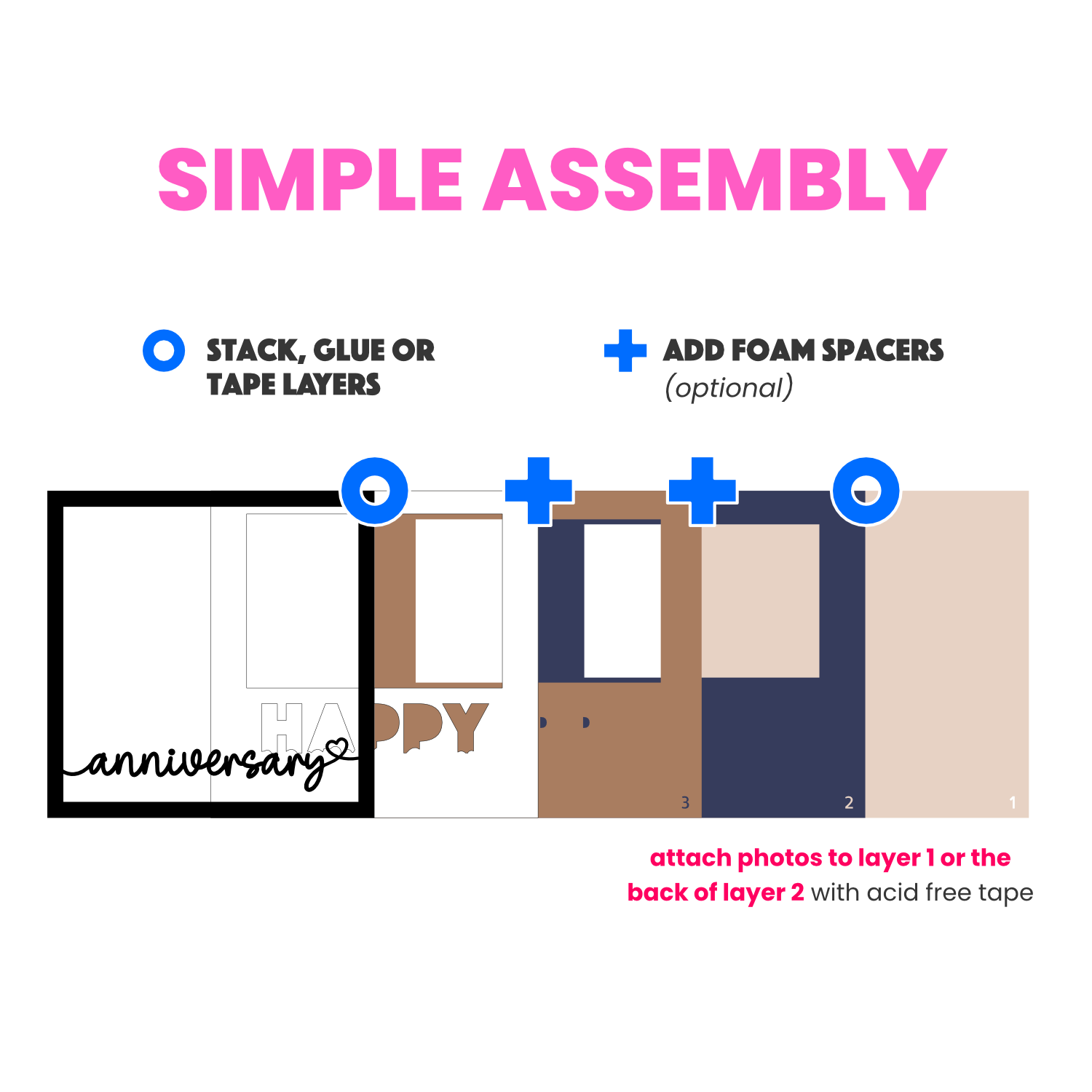 SIMPLE ASSEMBLY

STACK, GLUE OR TAPE LAYERS

ADD FOAM SPACERS (optional)

HAPPY

anniversary

3

2

1

attach photos to layer 1 or the back of layer 2 with acid free tape